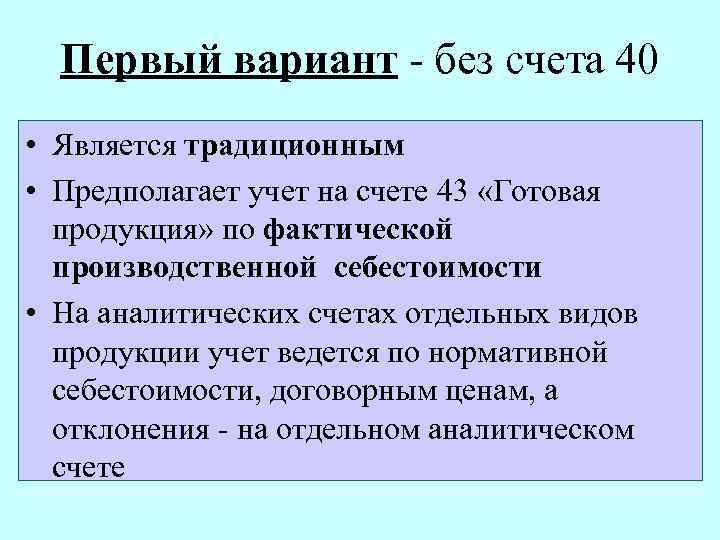 Первый вариант - без счета 40

• Является традиционным

• Предполагает учет на счете 43 «Готовая продукция» по фактической производственной себестоимости

• На аналитических счетах отдельных видов продукции учет ведется по нормативной себестоимости, договорным ценам, а отклонения - на отдельном аналитическом счете